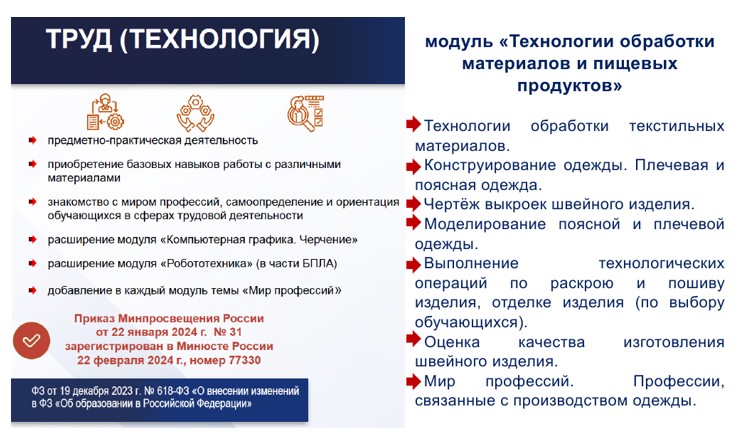 ТРУД (ТЕХНОЛОГИЯ)

предметно-практическая деятельность

приобретение базовых навыков работы с различными материалами

знакомство с миром профессий, самоопределение и ориентация обучающихся в сферах трудовой деятельности

расширение модуля «Компьютерная графика. Черчение»

расширение модуля «Робототехника» (в части БПЛА)

добавление в каждый модуль темы «Мир профессий»

Приказ Минпросвещения России от 22 января 2024 г. № 31 зарегистрирован в Минюсте России 22 февраля 2024 г., номер 77330

ФЗ от 19 декабря 2023 г. № 618-ФЗ «О внесении изменений в ФЗ «Об образовании в Российской Федерации»

модуль «Технологии обработки материалов и пищевых продуктов»

Технологии обработки текстильных материалов.

Конструирование одежды. Плечевая и поясная одежда.

Чертёж выкроек швейного изделия.

Моделирование поясной и плечевой одежды.

Выполнение технологических операций по раскрою и пошиву изделия, отделке изделия (по выбору обучающихся).

Оценка качества изготовления швейного изделия.

Мир профессий. Профессии, связанные с производством одежды.